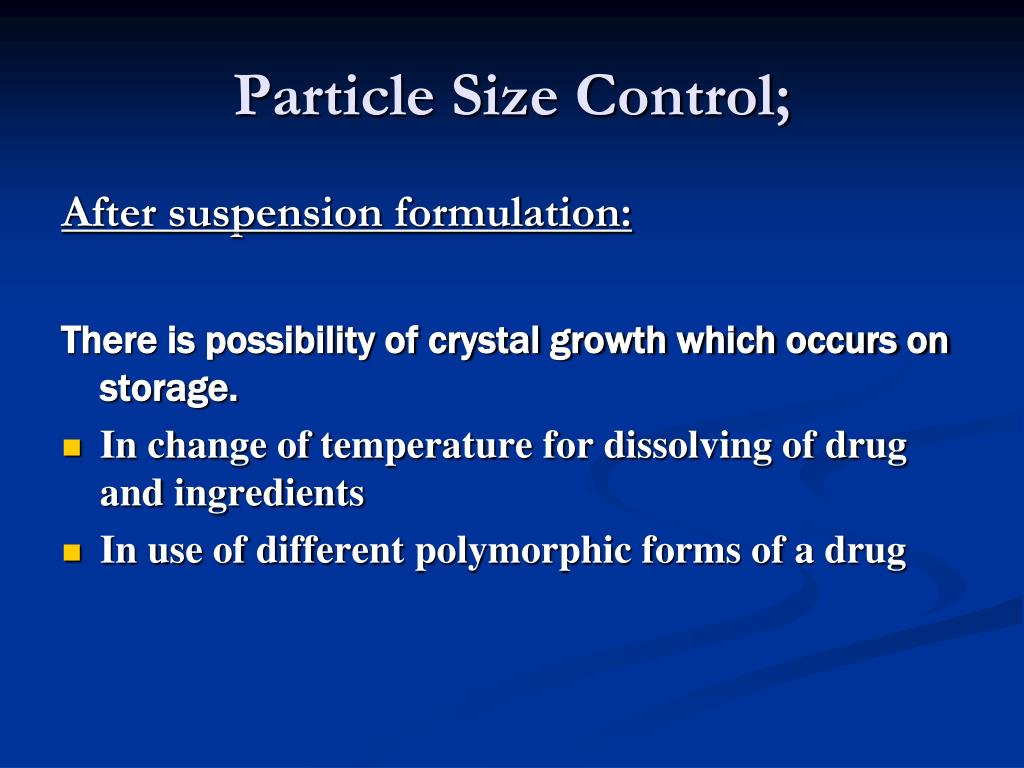 Particle Size Control;

After suspension formulation:

There is possibility of crystal growth which occurs on storage.

- In change of temperature for dissolving of drug and ingredients
- In use of different polymorphic forms of a drug